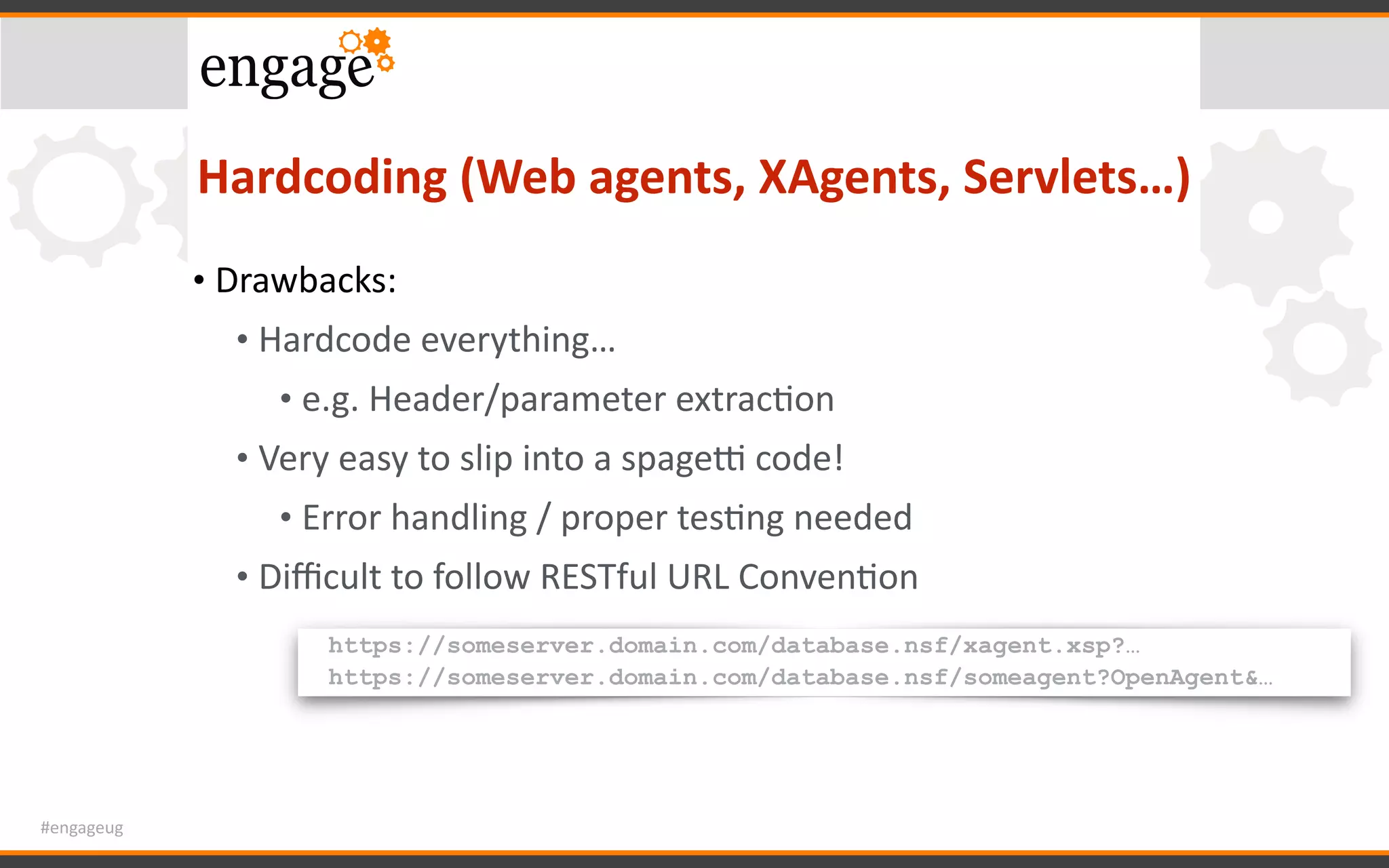 engage

Hardcoding (Web agents, XAgents, Servlets…)

• Drawbacks:
• Hardcode everything…
• e.g. Header/parameter extraction
• Very easy to slip into a spagetti code!
• Error handling / proper testing needed
• Difficult to follow RESTful URL Convention

https://someserver.domain.com/database.nsf/xagent.xsp?…
https://someserver.domain.com/database.nsf/someagent?OpenAgent&…

#engageug